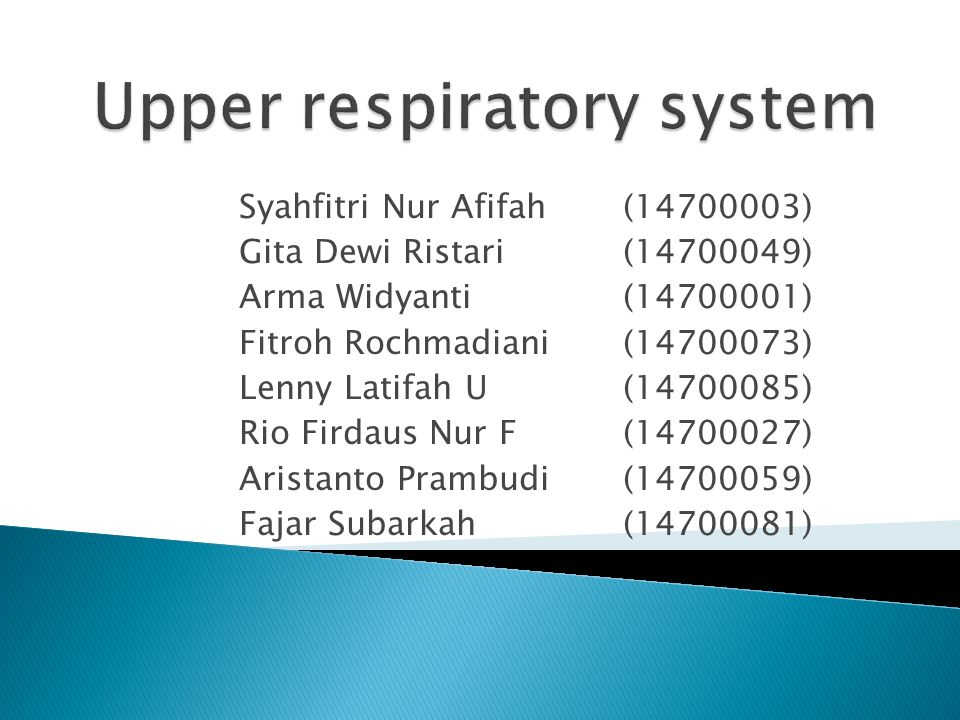 Upper respiratory system

Syahfitri Nur Afifah (14700003)
Gita Dewi Ristari (14700049)
Arma Widyanti (14700001)
Fitroh Rochmadiani (14700073)
Lenny Latifah U (14700085)
Rio Firdaus Nur F (14700027)
Aristanto Prambudi (14700059)
Fajar Subarkah (14700081)